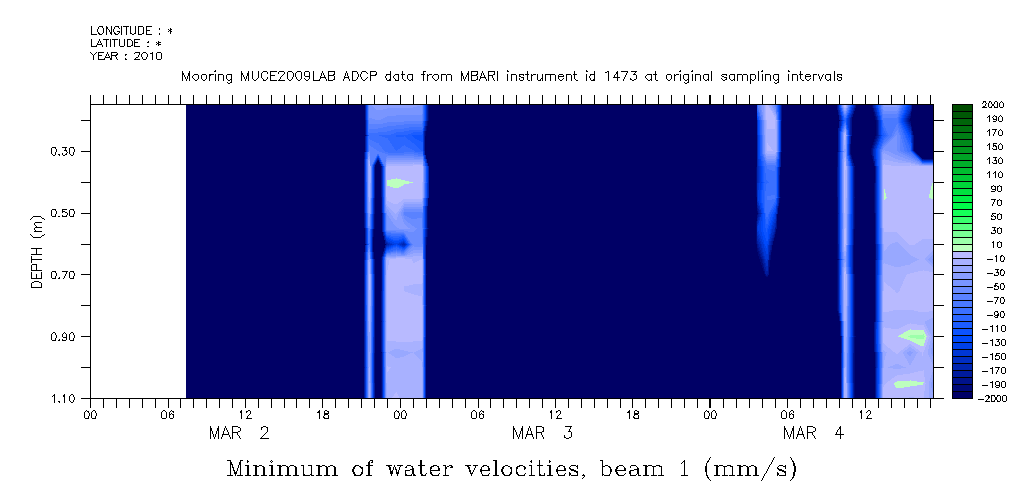 LONGITUDE : *
LATITUDE : *
YEAR : 2010

Mooring MUCE2009LAB ADCP data from MBARI instrument id 1473 at original sampling intervals

DEPTH (m)

0.30
0.50
0.70
0.90
1.10

00 06 12 18 00 06 12 18 00 06 12

MAR 2 MAR 3 MAR 4

2000
190
170
150
130
110
90
70
50
30
10
−10
−30
−50
−70
−90
−110
−130
−150
−170
−190
−2000

Minimum of water velocities, beam 1 (mm/s)